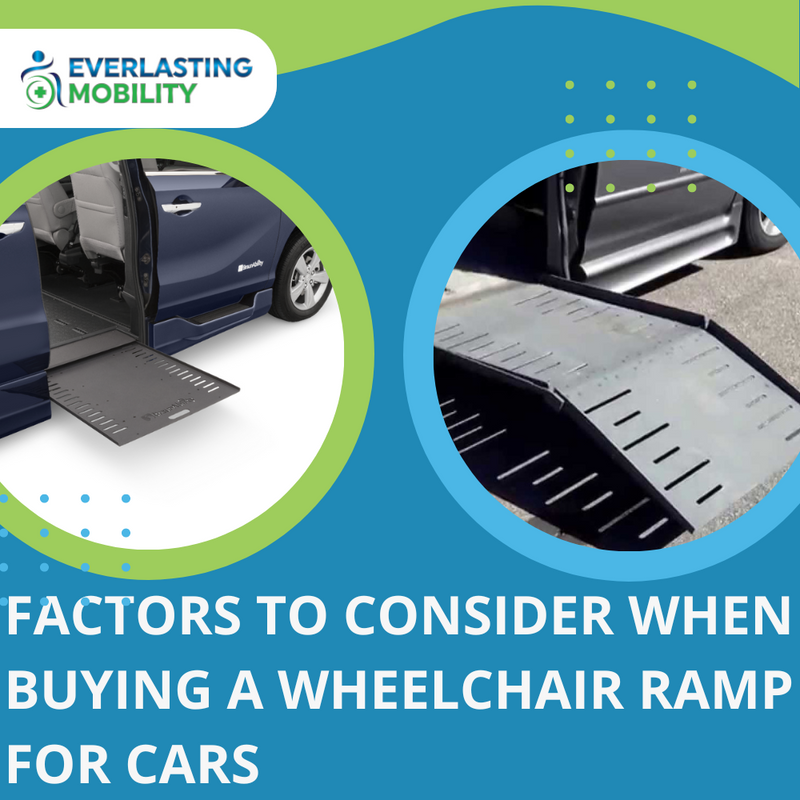 EVERLASTING MOBILITY

BraunAbility

FACTORS TO CONSIDER WHEN BUYING A WHEELCHAIR RAMP FOR CARS